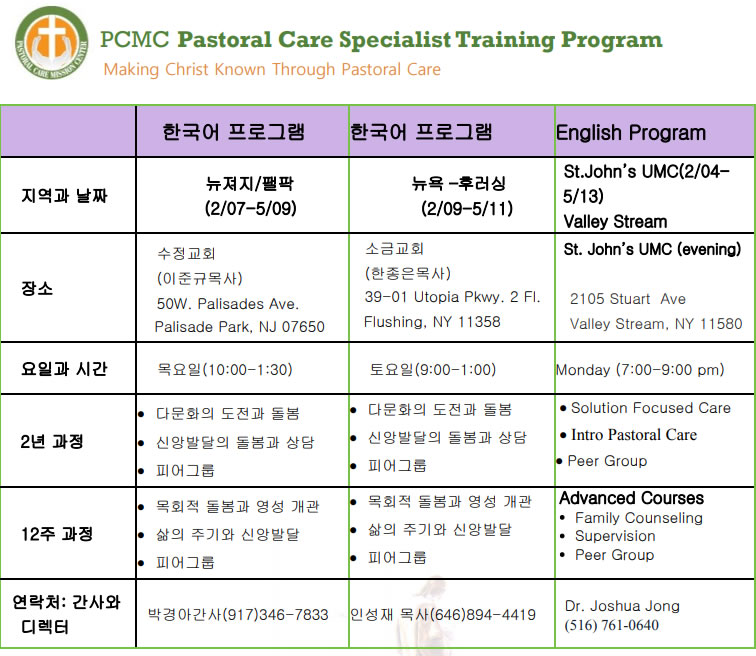 PASTORAL CARE MISSION CENTER

PCMC Pastoral Care Specialist Training Program
Making Christ Known Through Pastoral Care

| | 한국어 프로그램 | 한국어 프로그램 | English Program |
|---|---|---|---|
| 지역과 날짜 | 뉴져지/펠팍 (2/07-5/09) | 뉴욕 -후러싱 (2/09-5/11) | St.John's UMC(2/04-5/13) Valley Stream |
| 장소 | 수정교회 (이준규목사) 50W. Palisades Ave. Palisade Park, NJ 07650 | 소금교회 (한종은목사) 39-01 Utopia Pkwy. 2 Fl. Flushing, NY 11358 | St. John's UMC (evening) 2105 Stuart Ave Valley Stream, NY 11580 |
| 요일과 시간 | 목요일(10:00-1:30) | 토요일(9:00-1:00) | Monday (7:00-9:00 pm) |
| 2년 과정 | • 다문화의 도전과 돌봄 • 신앙발달의 돌봄과 상담 • 피어그룹 | • 다문화의 도전과 돌봄 • 신앙발달의 돌봄과 상담 • 피어그룹 | • Solution Focused Care • Intro Pastoral Care • Peer Group |
| 12주 과정 | • 목회적 돌봄과 영성 개관 • 삶의 주기와 신앙발달 • 피어그룹 | • 목회적 돌봄과 영성 개관 • 삶의 주기와 신앙발달 • 피어그룹 | Advanced Courses • Family Counseling • Supervision • Peer Group |
| 연락처: 간사와 디렉터 | 박경아간사(917)346-7833 | 인성재 목사(646)894-4419 | Dr. Joshua Jong (516) 761-0640 |